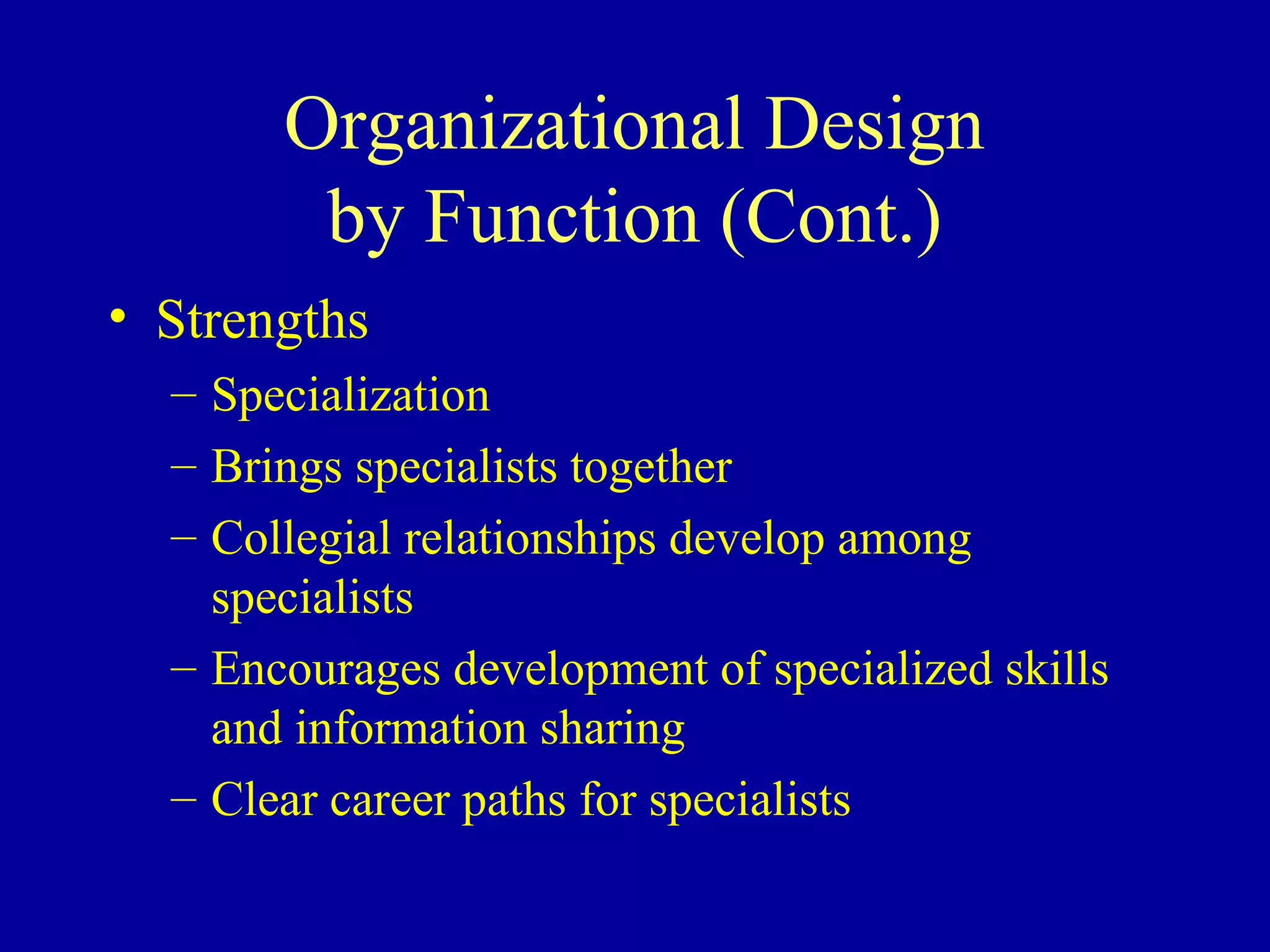 Organizational Design by Function (Cont.)

• Strengths
– Specialization
– Brings specialists together
– Collegial relationships develop among specialists
– Encourages development of specialized skills and information sharing
– Clear career paths for specialists